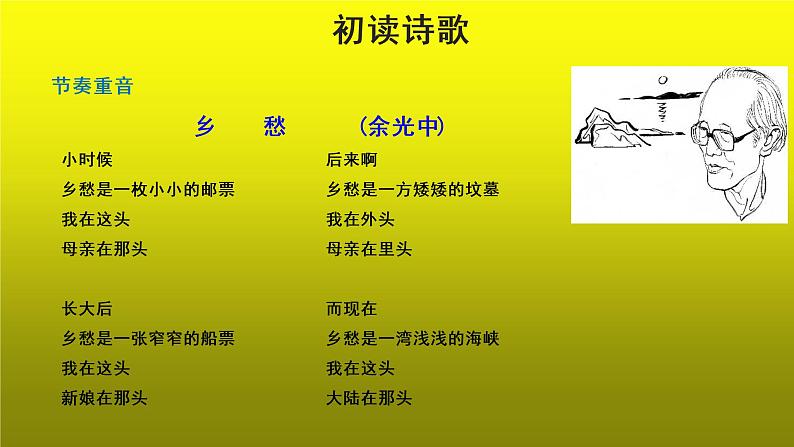 初读诗歌

节奏重音

乡　愁　（余光中）

小时候
乡愁是一枚小小的邮票
我在这头
母亲在那头

长大后
乡愁是一张窄窄的船票
我在这头
新娘在那头

后来啊
乡愁是一方矮矮的坟墓
我在外头
母亲在里头

而现在
乡愁是一湾浅浅的海峡
我在这头
大陆在那头